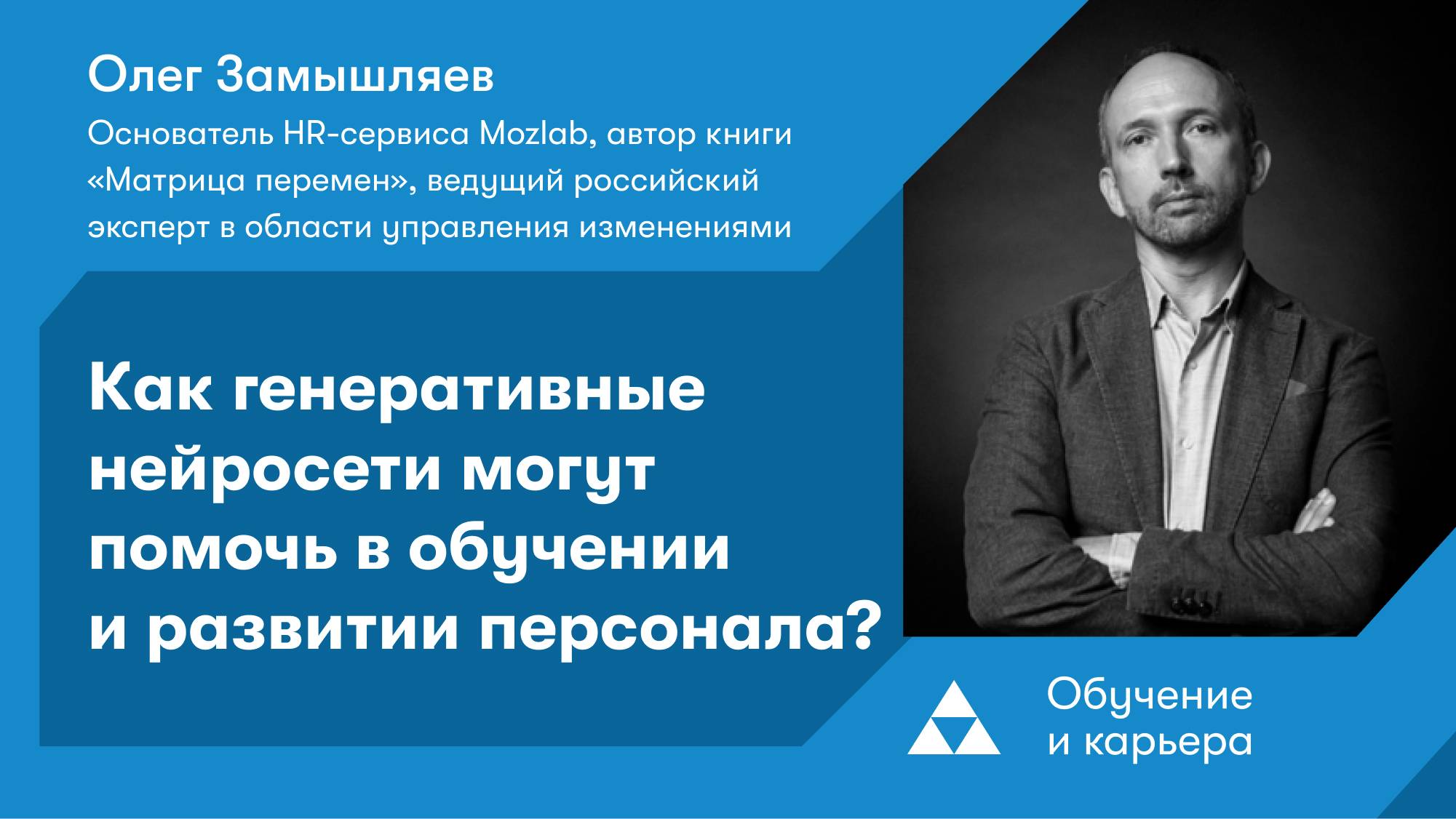 Олег Замышляев

Основатель HR-сервиса Mozlab, автор книги «Матрица перемен», ведущий российский эксперт в области управления изменениями

Как генеративные нейросети могут помочь в обучении и развитии персонала?

Обучение и карьера